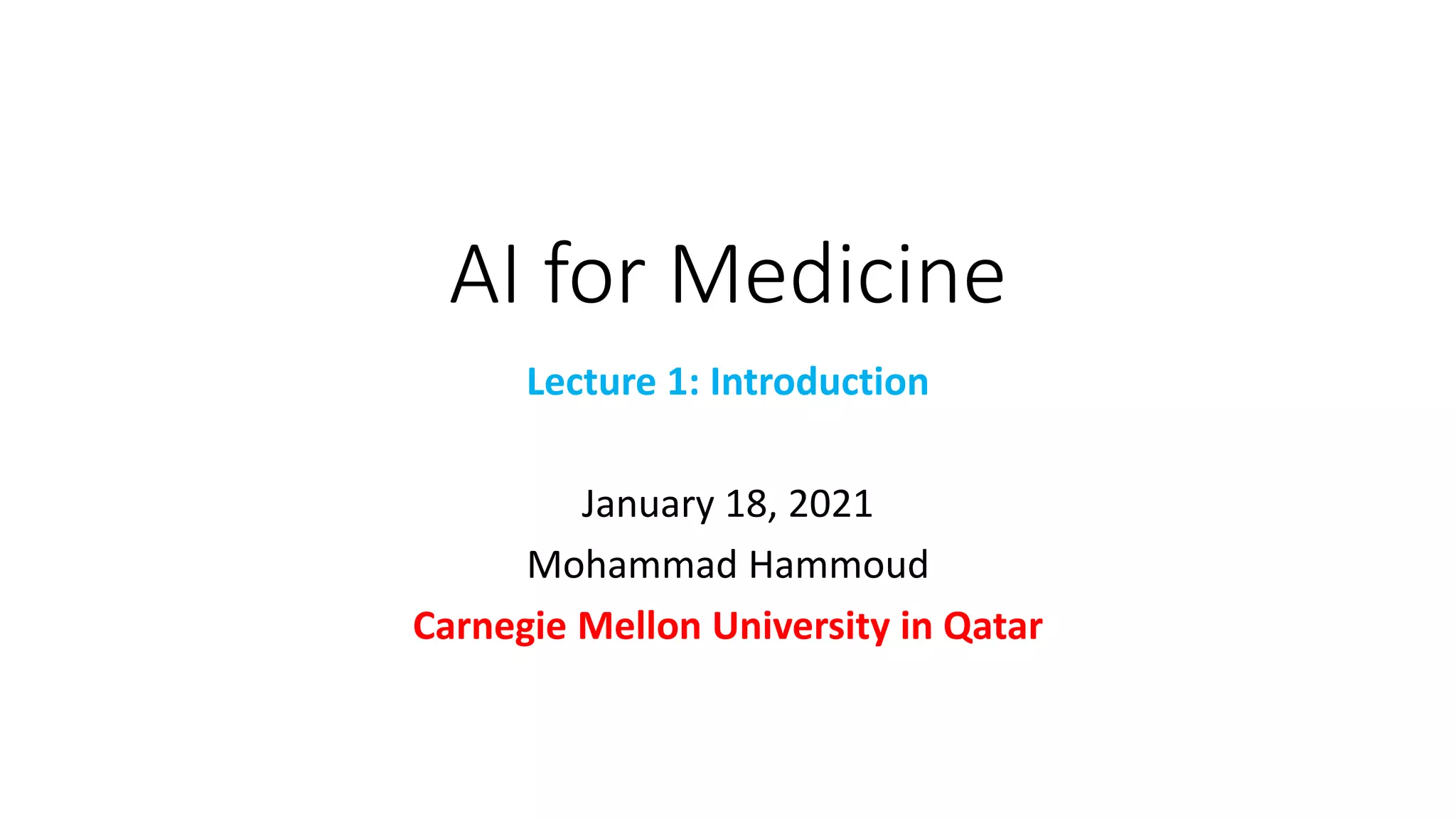 AI for Medicine

Lecture 1: Introduction

January 18, 2021

Mohammad Hammoud

Carnegie Mellon University in Qatar